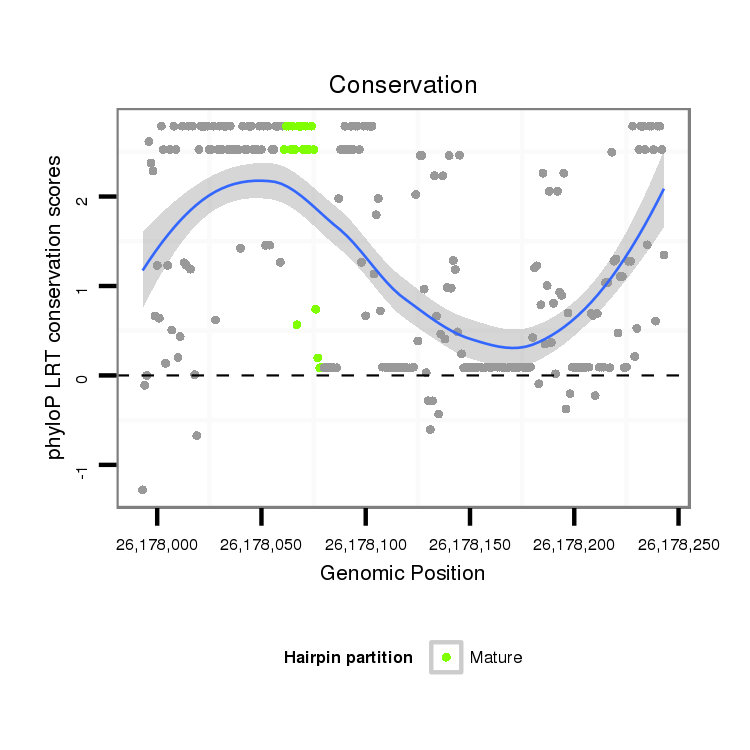 Conservation

phyloP LRT conservation scores

2
1
0
-1

26,178,000
26,178,050
26,178,100
26,178,150
26,178,200
26,178,250

Genomic Position

Hairpin partition
Mature